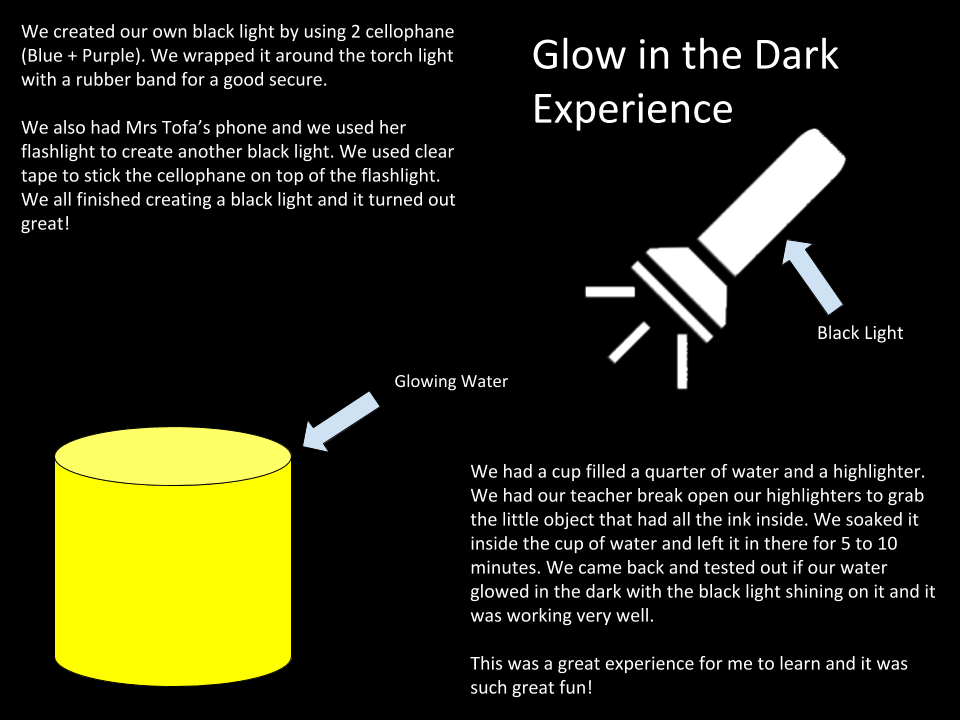 We created our own black light by using 2 cellophane (Blue + Purple). We wrapped it around the torch light with a rubber band for a good secure.

We also had Mrs Tofa's phone and we used her flashlight to create another black light. We used clear tape to stick the cellophane on top of the flashlight. We all finished creating a black light and it turned out great!

Glow in the Dark Experience

Black Light

Glowing Water

We had a cup filled a quarter of water and a highlighter. We had our teacher break open our highlighters to grab the little object that had all the ink inside. We soaked it inside the cup of water and left it in there for 5 to 10 minutes. We came back and tested out if our water glowed in the dark with the black light shining on it and it was working very well.

This was a great experience for me to learn and it was such great fun!